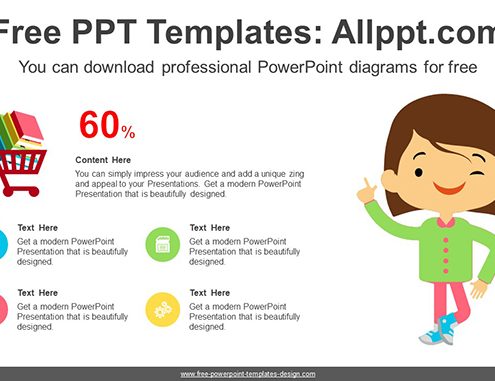 Free PPT Templates: Allppt.com

You can download professional PowerPoint diagrams for free

60%

Content Here

You can simply impress your audience and add a unique zing and appeal to your Presentations. Get a modern PowerPoint Presentation that is beautifully designed.

Text Here

Get a modern PowerPoint Presentation that is beautifully designed.

Text Here

Get a modern PowerPoint Presentation that is beautifully designed.

Text Here

Get a modern PowerPoint Presentation that is beautifully designed.

Text Here

Get a modern PowerPoint Presentation that is beautifully designed.

www.free-powerpoint-templates-design.com